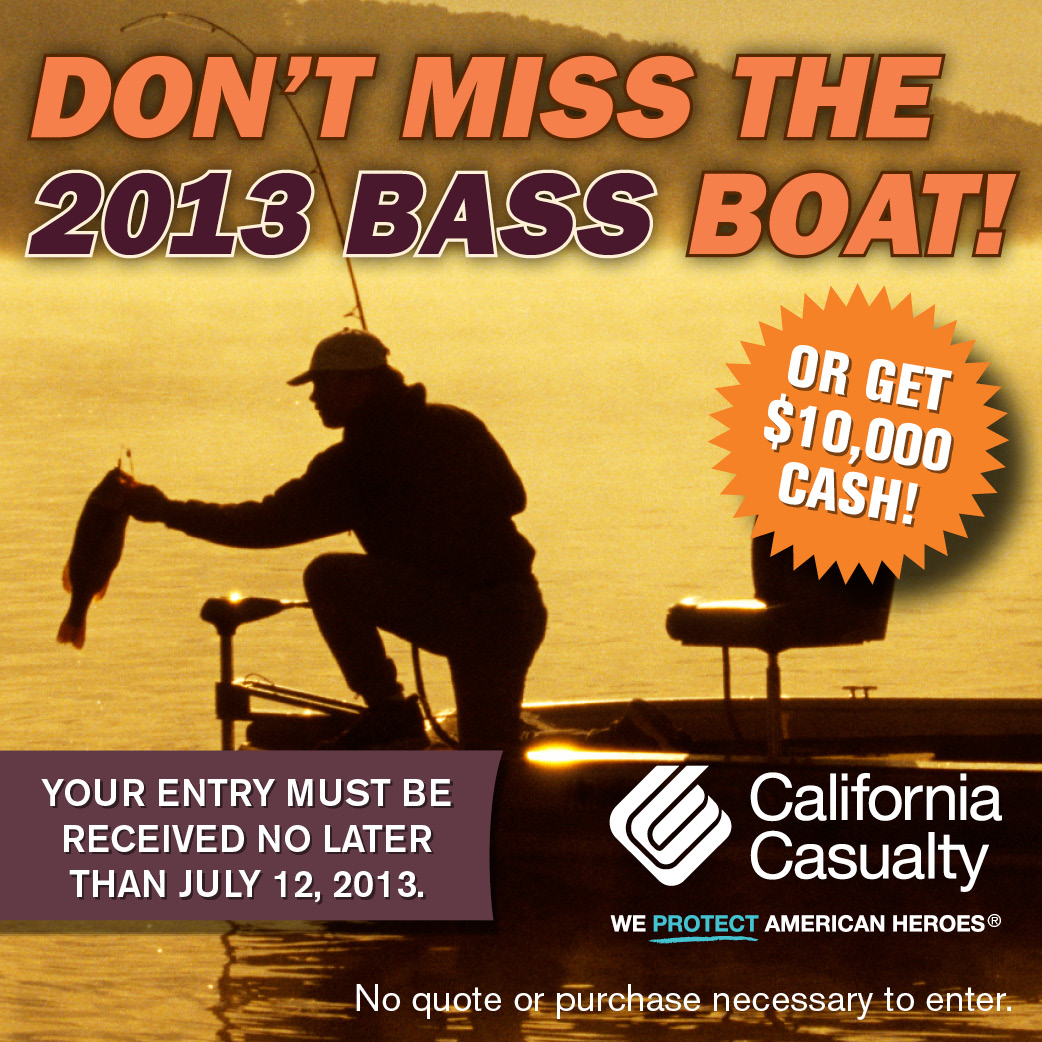 DON'T MISS THE 2013 BASS BOAT!

OR GET $10,000 CASH!

YOUR ENTRY MUST BE RECEIVED NO LATER THAN JULY 12, 2013.

California Casualty

WE PROTECT AMERICAN HEROES®

No quote or purchase necessary to enter.